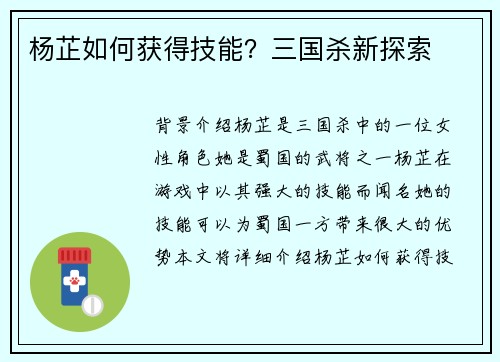 杨芷如何获得技能？三国杀新探索

背景介绍杨芷是三国杀中的一位女性角色她是蜀国的武将之一杨芷在游戏中以其强大的技能而闻名她的技能可以为蜀国一方带来很大的优势本文将详细介绍杨芷如何获得技